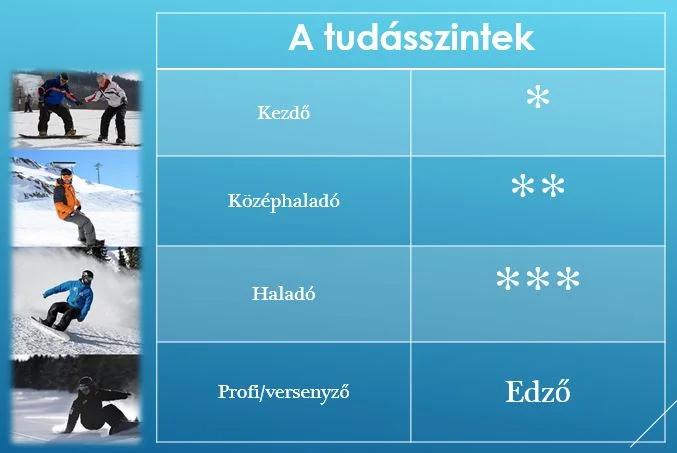 | A tudásszintek | |
|---|---|
| Kezdő | * |
| Középhaladó | ** |
| Haladó | *** |
| Profi/versenyző | Edző |